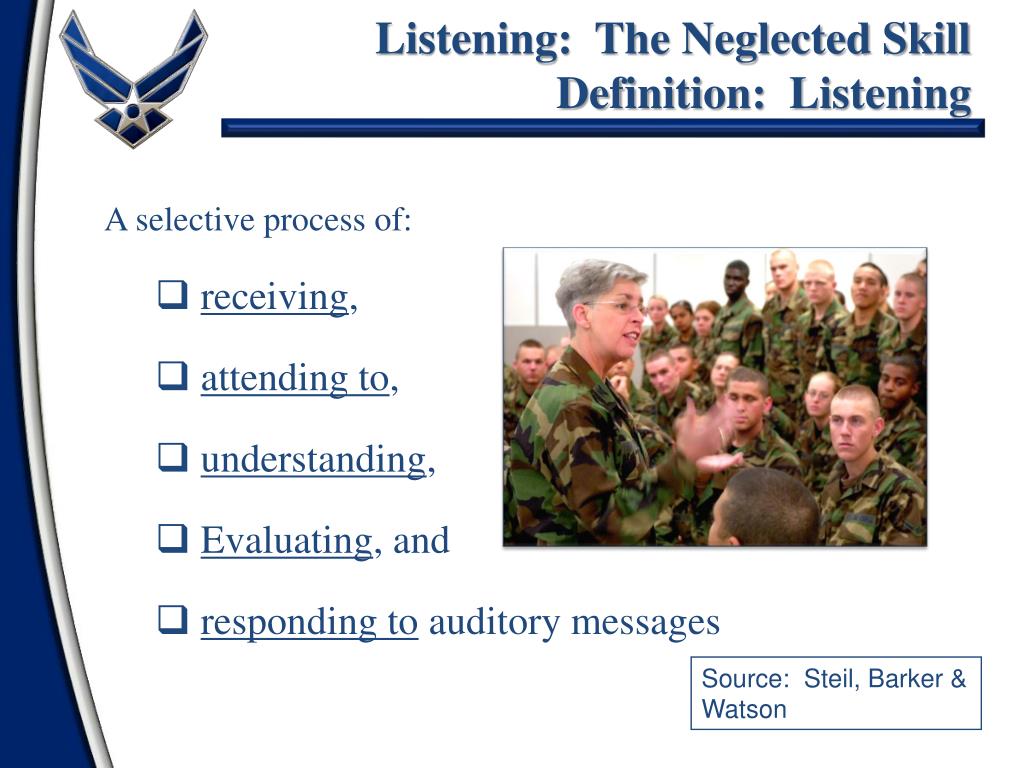 Listening: The Neglected Skill
Definition: Listening

A selective process of:

❑ receiving,

❑ attending to,

❑ understanding,

❑ Evaluating, and

❑ responding to auditory messages

Source: Steil, Barker & Watson